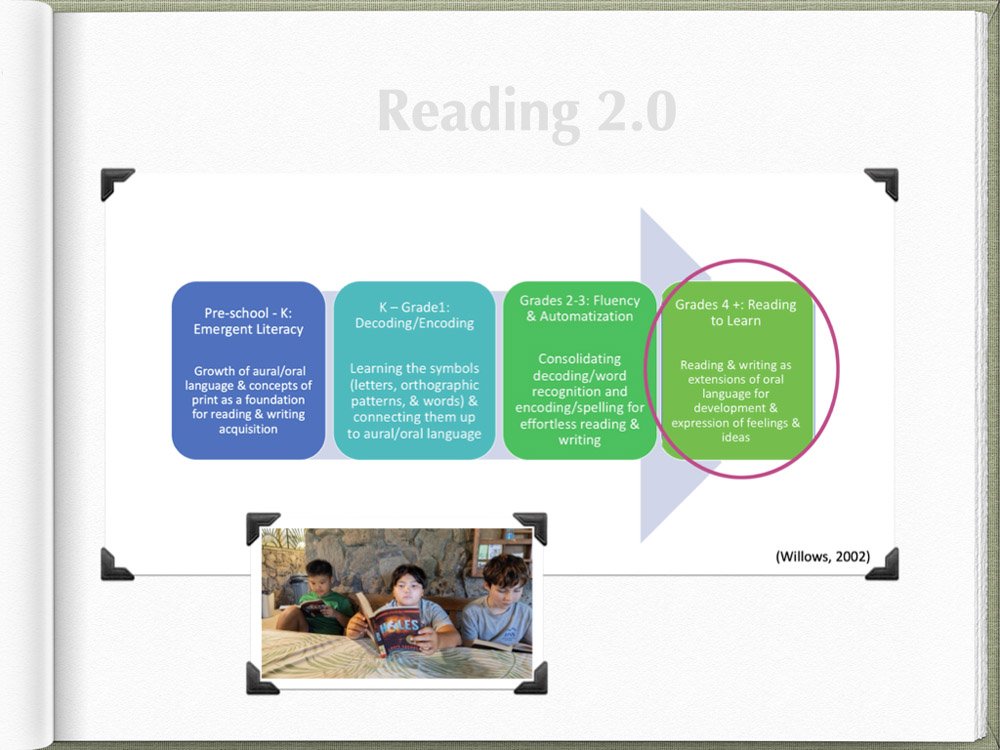 Reading 2.0

Pre-school - K: Emergent Literacy

Growth of aural/oral language & concepts of print as a foundation for reading & writing acquisition

K – Grade1: Decoding/Encoding

Learning the symbols (letters, orthographic patterns, & words) & connecting them up to aural/oral language

Grades 2-3: Fluency & Automatization

Consolidating decoding/word recognition and encoding/spelling for effortless reading & writing

Grades 4 +: Reading to Learn

Reading & writing as extensions of oral language for development & expression of feelings & ideas

(Willows, 2002)

HOLES